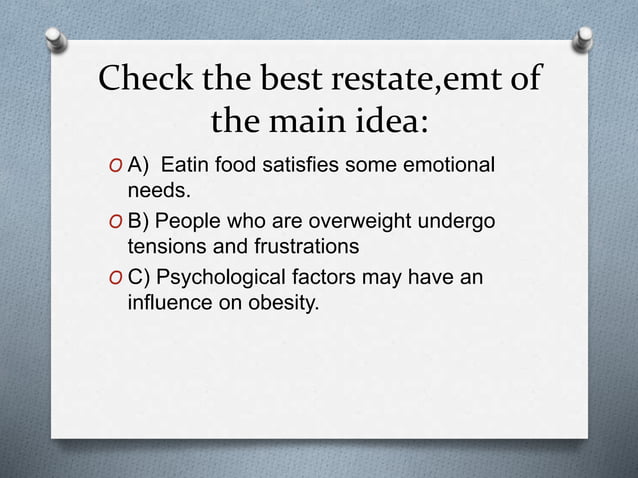 Check the best restate,emt of the main idea:

A) Eatin food satisfies some emotional needs.

B) People who are overweight undergo tensions and frustrations

C) Psychological factors may have an influence on obesity.